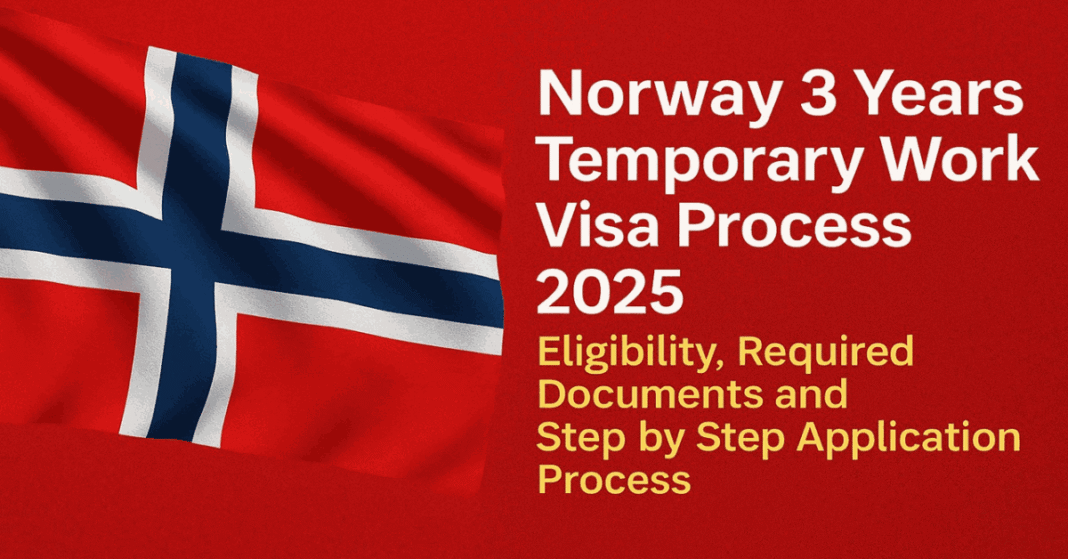 Norway 3 Years Temporary Work Visa Process 2025

Eligibility, Required Documents and Step by Step Application Process